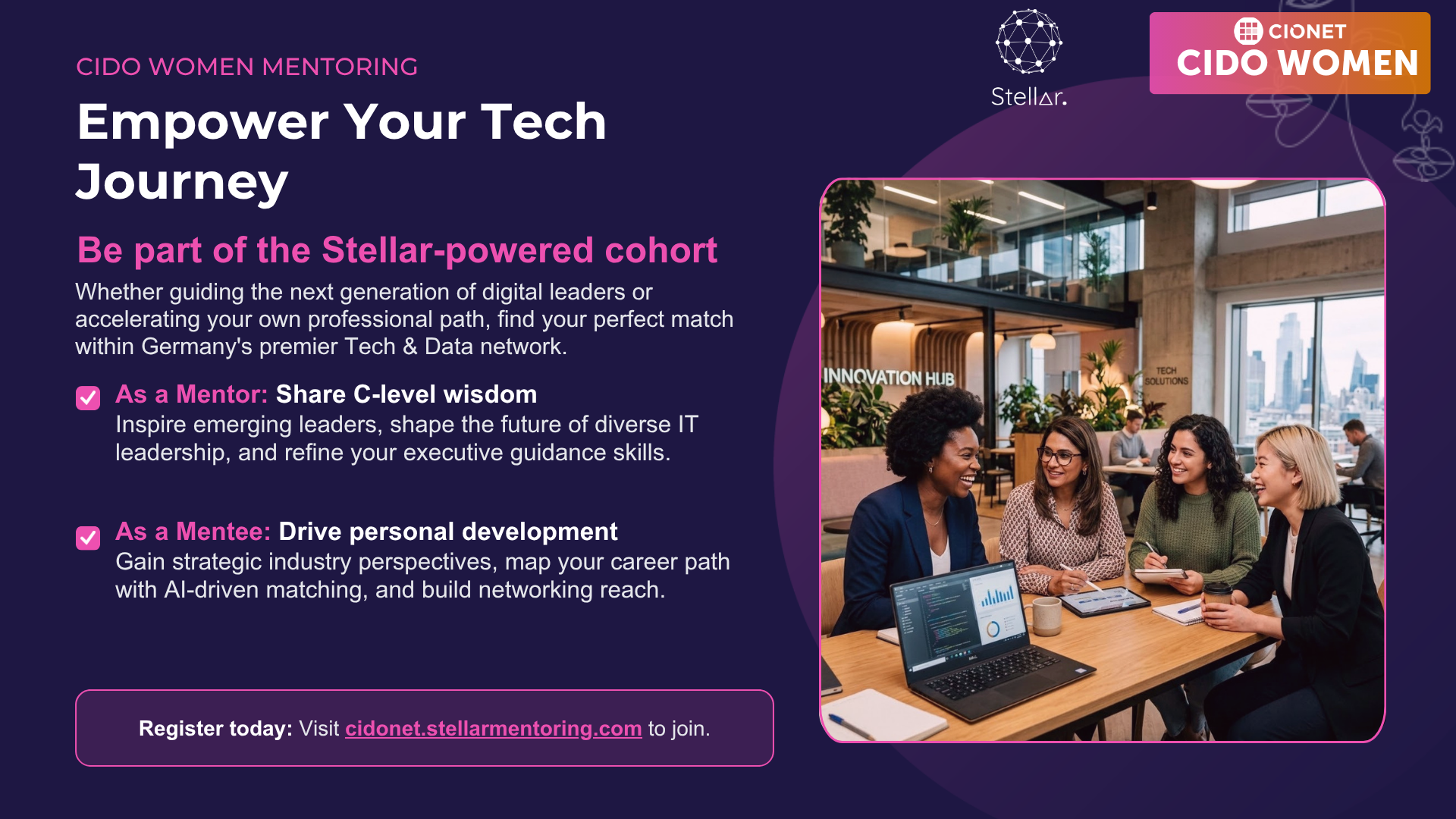 CIDO WOMEN MENTORING

Empower Your Tech Journey

Be part of the Stellar-powered cohort

Whether guiding the next generation of digital leaders or accelerating your own professional path, find your perfect match within Germany's premier Tech & Data network.

As a Mentor: Share C-level wisdom
Inspire emerging leaders, shape the future of diverse IT leadership, and refine your executive guidance skills.

As a Mentee: Drive personal development
Gain strategic industry perspectives, map your career path with AI-driven matching, and build networking reach.

Register today: Visit cidonet.stellarmentoring.com to join.

Stellar.

CIONET
CIDO WOMEN

INNOVATION HUB

TECH SOLUTIONS